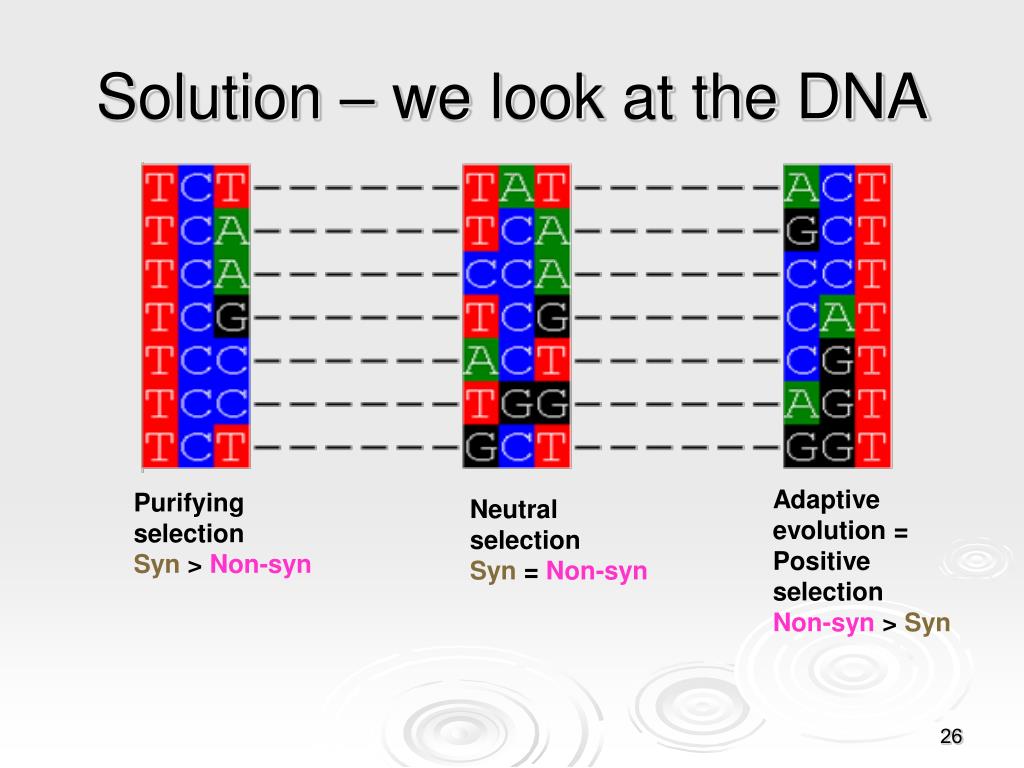 Solution – we look at the DNA

TCT------TAT------ACT
TCA------TCA------GCT
TCA------CCA------CCT
TCG------TCG------CAT
TCC------ACT------CGT
TCC------TGG------AGT
TCT------GCT------GGT

Purifying selection
Syn > Non-syn

Neutral selection
Syn = Non-syn

Adaptive evolution = Positive selection
Non-syn > Syn

26